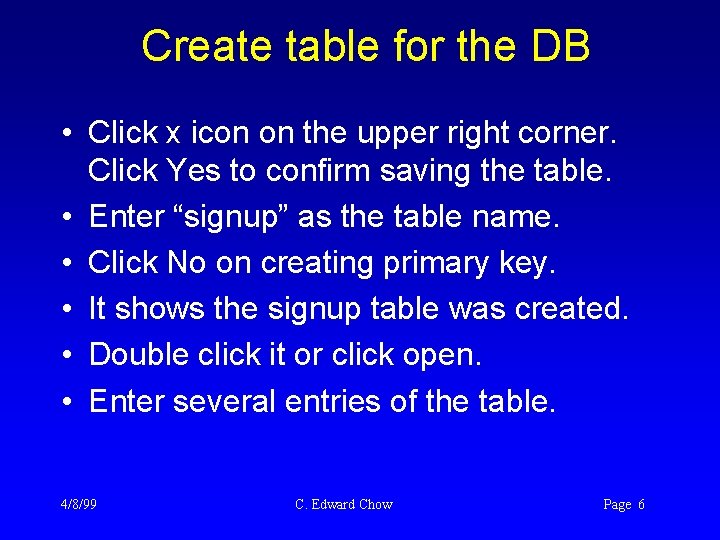 Create table for the DB

• Click x icon on the upper right corner. Click Yes to confirm saving the table.
• Enter “signup” as the table name.
• Click No on creating primary key.
• It shows the signup table was created.
• Double click it or click open.
• Enter several entries of the table.

4/8/99
C. Edward Chow
Page 6